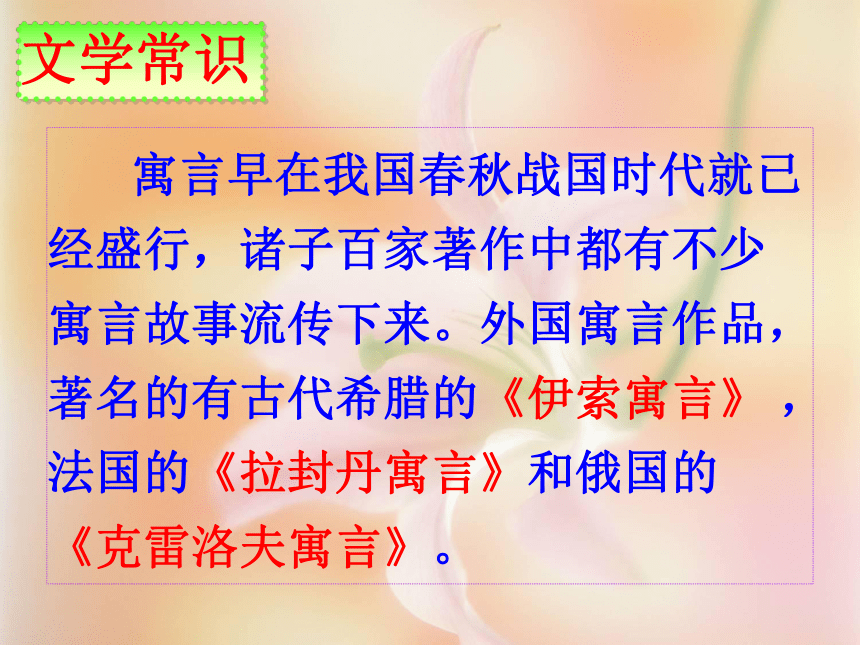 文学常识

寓言早在我国春秋战国时代就已经盛行，诸子百家著作中都有不少寓言故事流传下来。外国寓言作品，著名的有古代希腊的《伊索寓言》，法国的《拉封丹寓言》和俄国的《克雷洛夫寓言》。